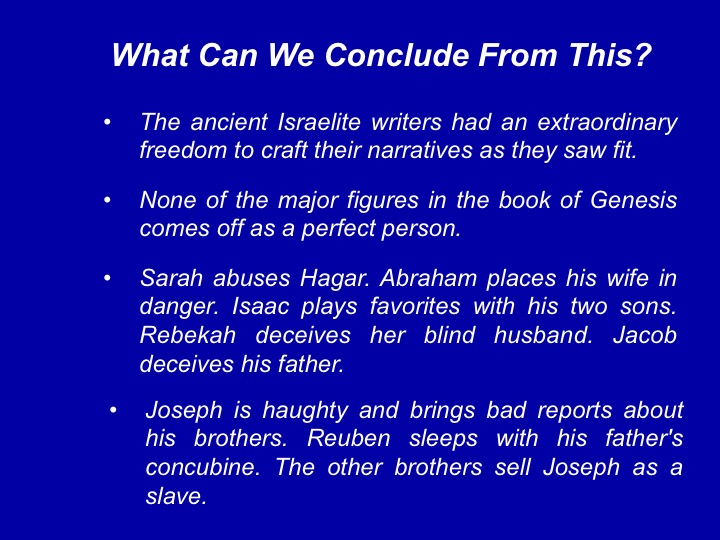 What Can We Conclude From This?

• The ancient Israelite writers had an extraordinary freedom to craft their narratives as they saw fit.

• None of the major figures in the book of Genesis comes off as a perfect person.

• Sarah abuses Hagar. Abraham places his wife in danger. Isaac plays favorites with his two sons. Rebekah deceives her blind husband. Jacob deceives his father.

• Joseph is haughty and brings bad reports about his brothers. Reuben sleeps with his father's concubine. The other brothers sell Joseph as a slave.